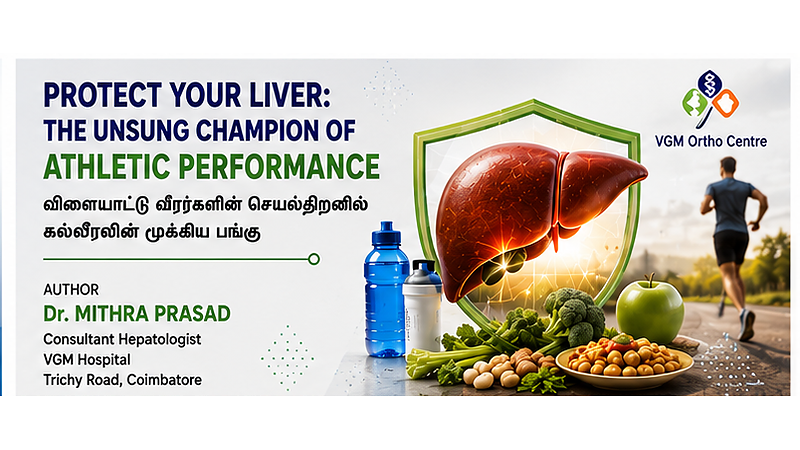 PROTECT YOUR LIVER: THE UNSUNG CHAMPION OF ATHLETIC PERFORMANCE

விளையாட்டு வீரர்களின் செயல்திறனில் கல்லீரலின் முக்கிய பங்கு

AUTHOR
Dr. MITHRA PRASAD
Consultant Hepatologist
VGM Hospital
Trichy Road, Coimbatore

VGM Ortho Centre